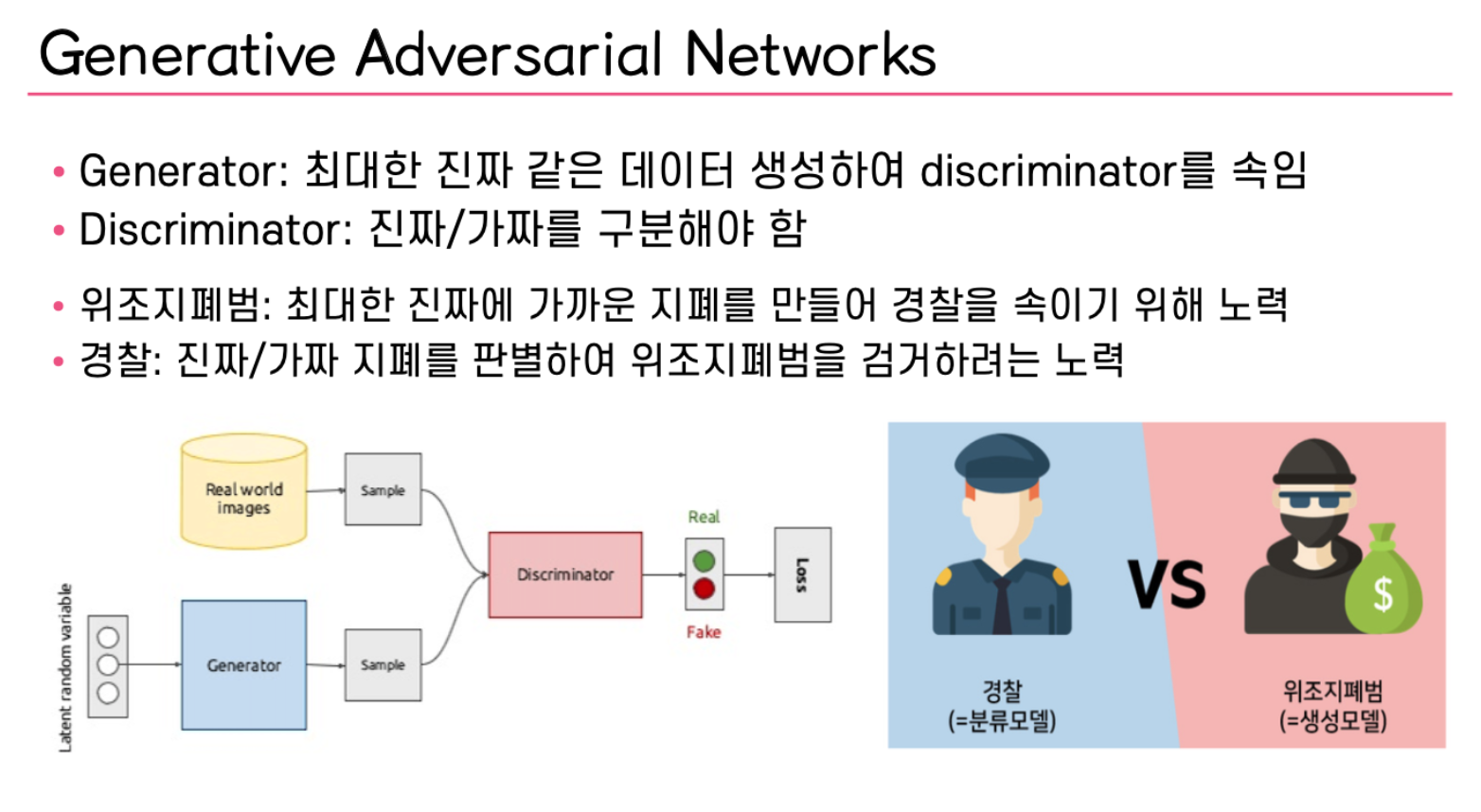 Generative Adversarial Networks

• Generator: 최대한 진짜 같은 데이터 생성하여 discriminator를 속임
• Discriminator: 진짜/가짜를 구분해야 함

• 위조지폐범: 최대한 진짜에 가까운 지폐를 만들어 경찰을 속이기 위해 노력
• 경찰: 진짜/가짜 지폐를 판별하여 위조지폐범을 검거하려는 노력

Real world images

Sample

Latent random variable

Generator

Sample

Discriminator

Real

Fake

Loss

VS

$

경찰
(=분류모델)

위조지폐범
(=생성모델)